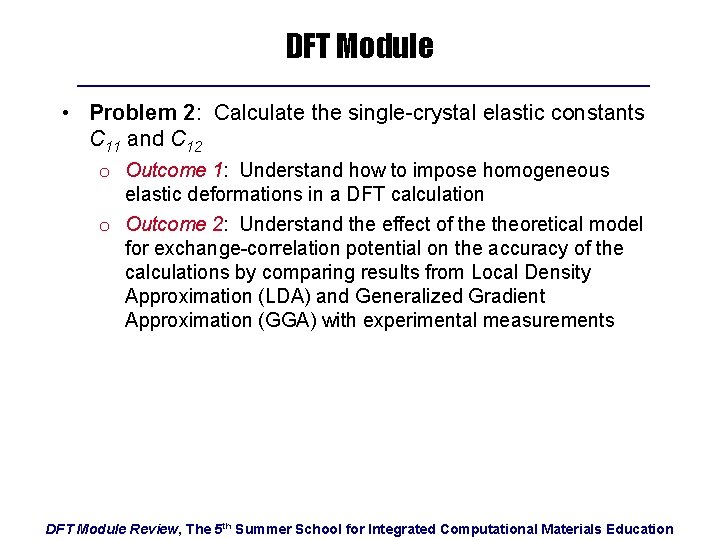 DFT Module

• Problem 2: Calculate the single-crystal elastic constants $C_{11}$ and $C_{12}$

o Outcome 1: Understand how to impose homogeneous elastic deformations in a DFT calculation

o Outcome 2: Understand the effect of the theoretical model for exchange-correlation potential on the accuracy of the calculations by comparing results from Local Density Approximation (LDA) and Generalized Gradient Approximation (GGA) with experimental measurements

DFT Module Review, The 5$^{th}$ Summer School for Integrated Computational Materials Education